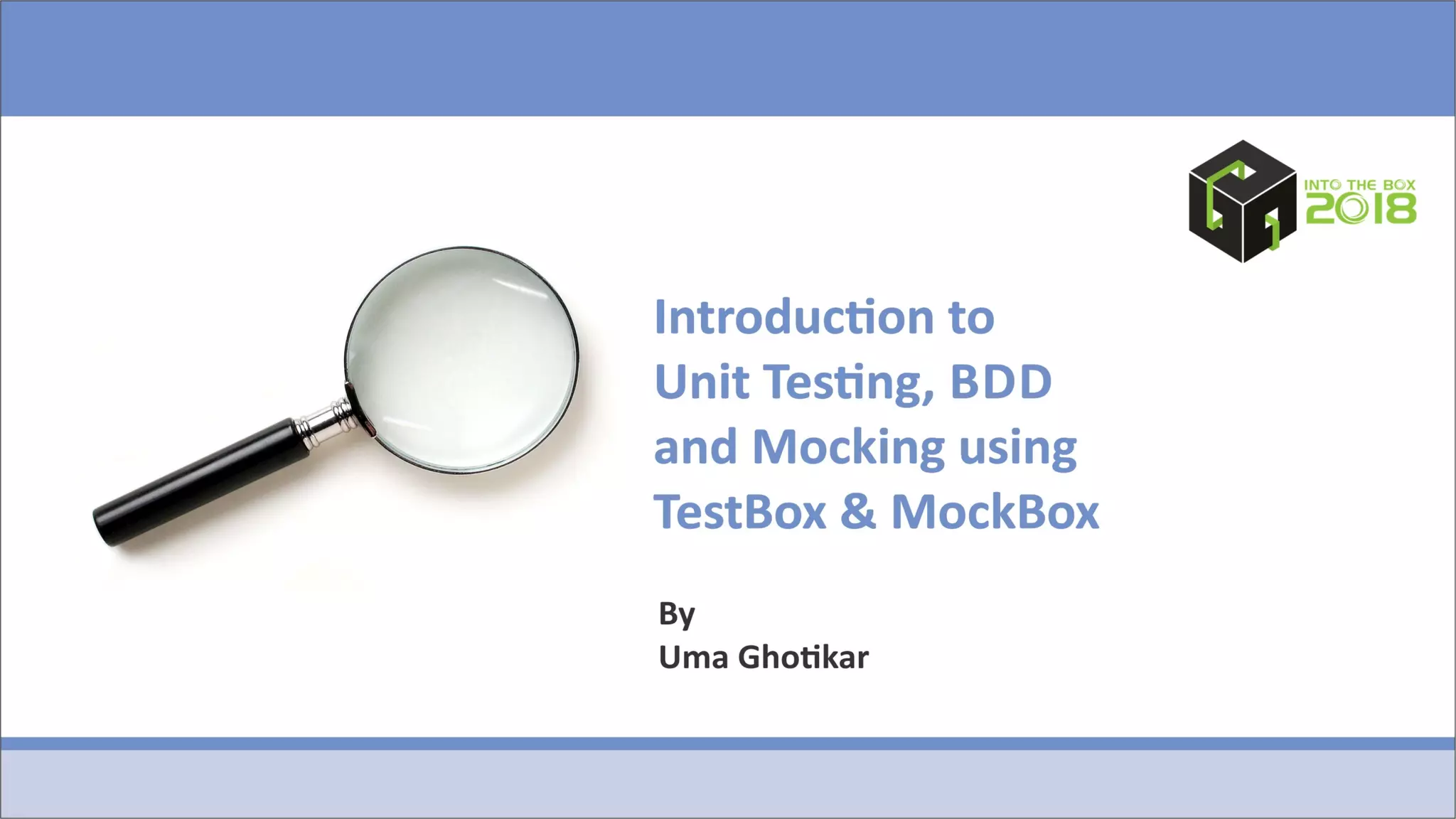 INTO THE BOX 2018

Introduction to Unit Testing, BDD and Mocking using TestBox & MockBox

By
Uma Ghotikar